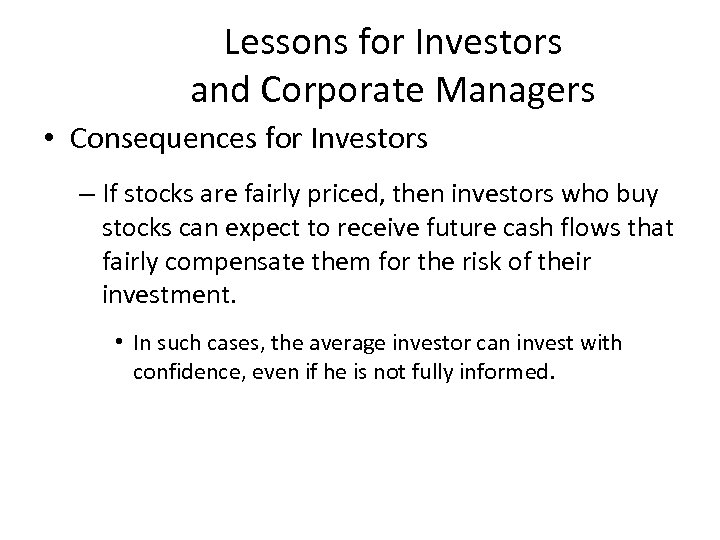 Lessons for Investors
and Corporate Managers

• Consequences for Investors

– If stocks are fairly priced, then investors who buy stocks can expect to receive future cash flows that fairly compensate them for the risk of their investment.

• In such cases, the average investor can invest with confidence, even if he is not fully informed.